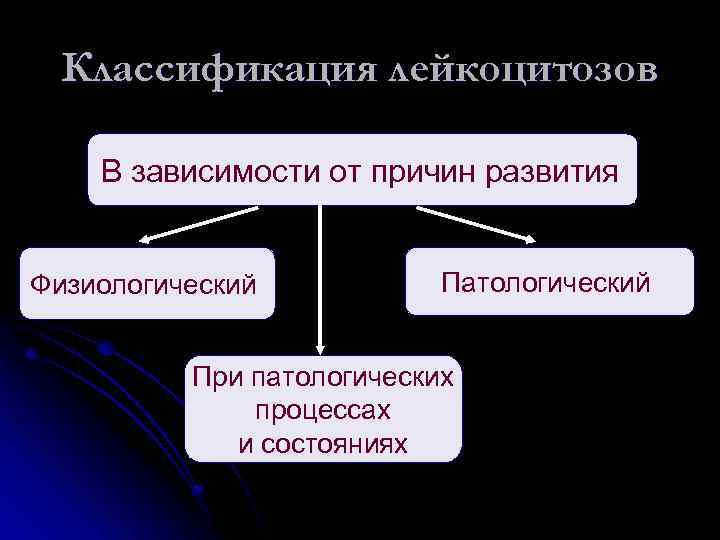 Классификация лейкоцитозов

В зависимости от причин развития

Физиологический

Патологический

При патологических процессах и состояниях